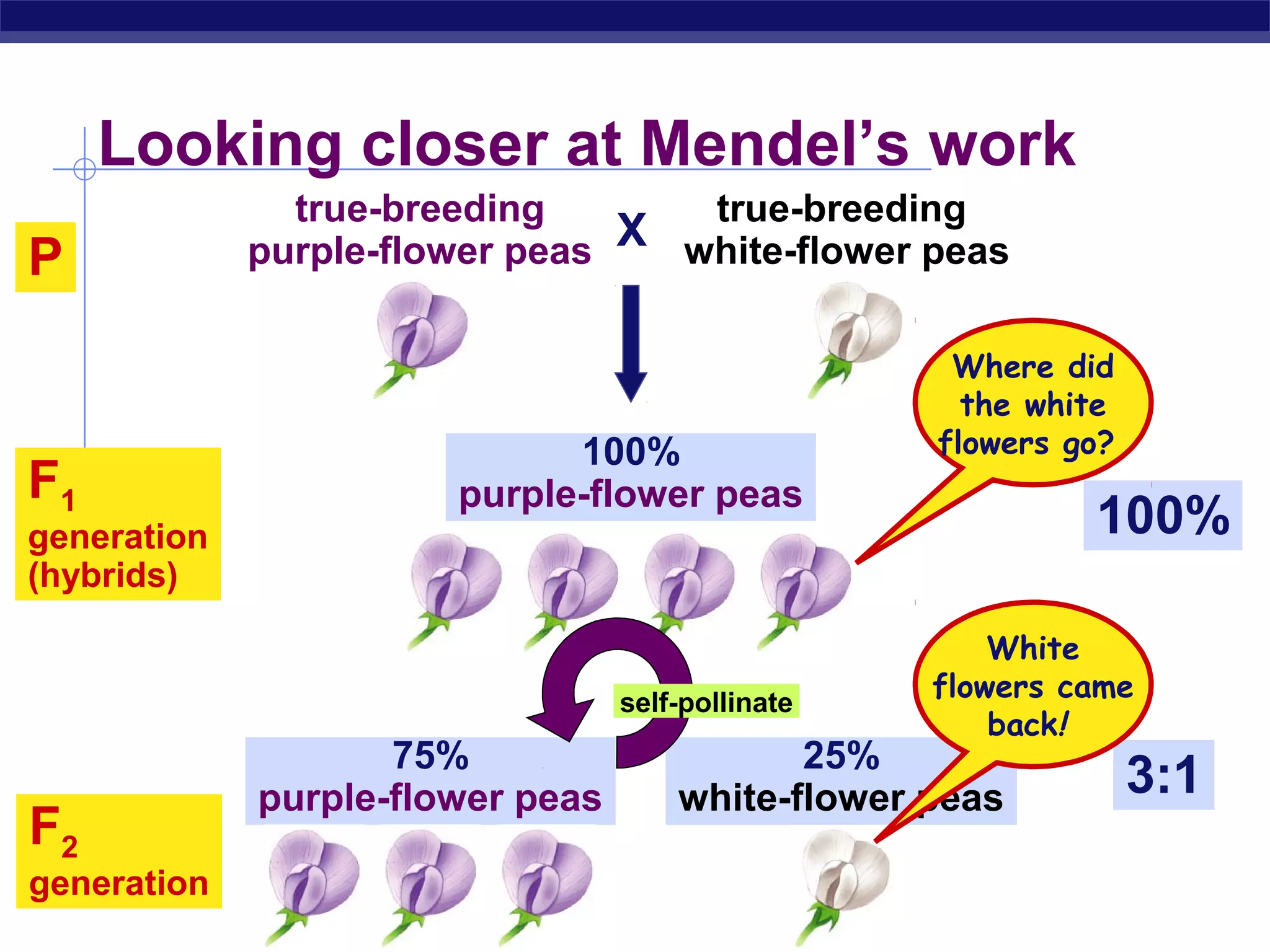 Looking closer at Mendel's work

P

true-breeding purple-flower peas

X

true-breeding white-flower peas

Where did the white flowers go?

$F_1$ generation (hybrids)

100% purple-flower peas

100%

self-pollinate

White flowers came back!

$F_2$ generation

75% purple-flower peas

25% white-flower peas

3:1